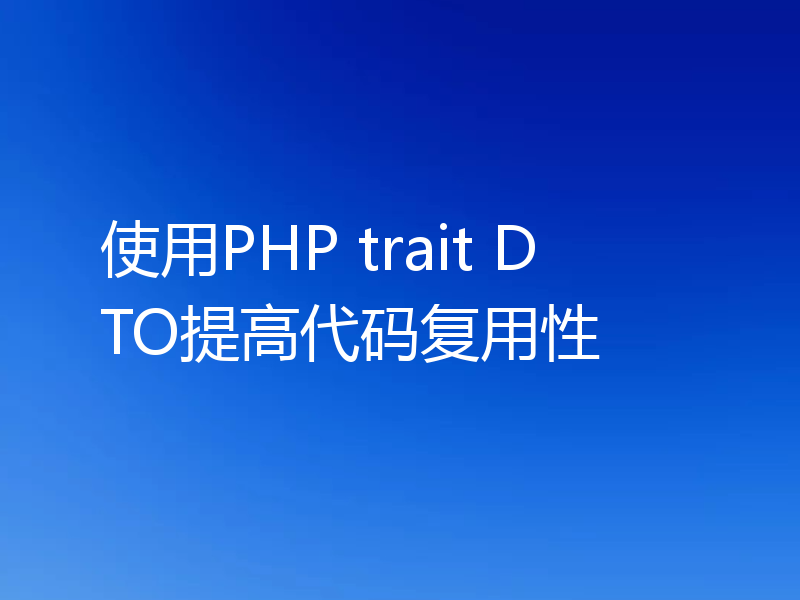 使用PHP trait DTO提高代码复用性